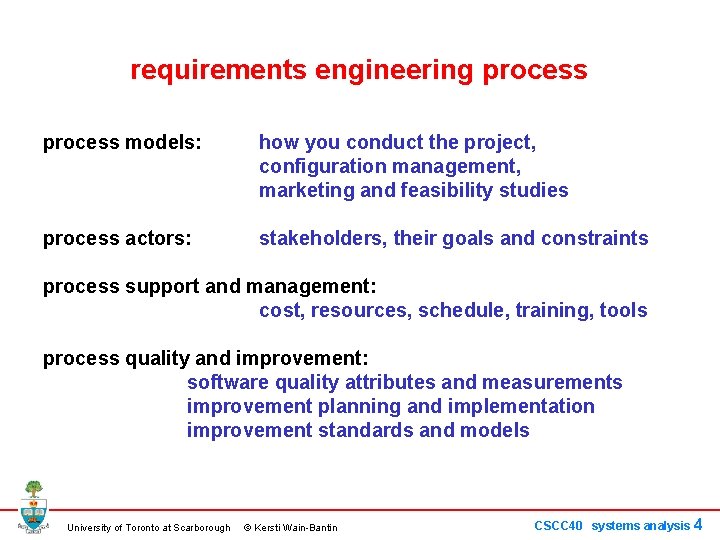 requirements engineering process

process models: how you conduct the project, configuration management, marketing and feasibility studies

process actors: stakeholders, their goals and constraints

process support and management:
cost, resources, schedule, training, tools

process quality and improvement:
software quality attributes and measurements
improvement planning and implementation
improvement standards and models

University of Toronto at Scarborough © Kersti Wain-Bantin

CSCC40 systems analysis 4